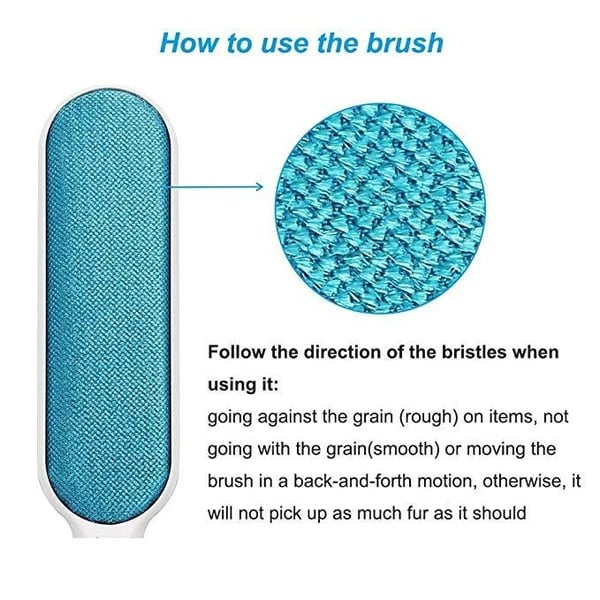 How to use the brush

Follow the direction of the bristles when using it:
going against the grain (rough) on items, not going with the grain(smooth) or moving the brush in a back-and-forth motion, otherwise, it will not pick up as much fur as it should